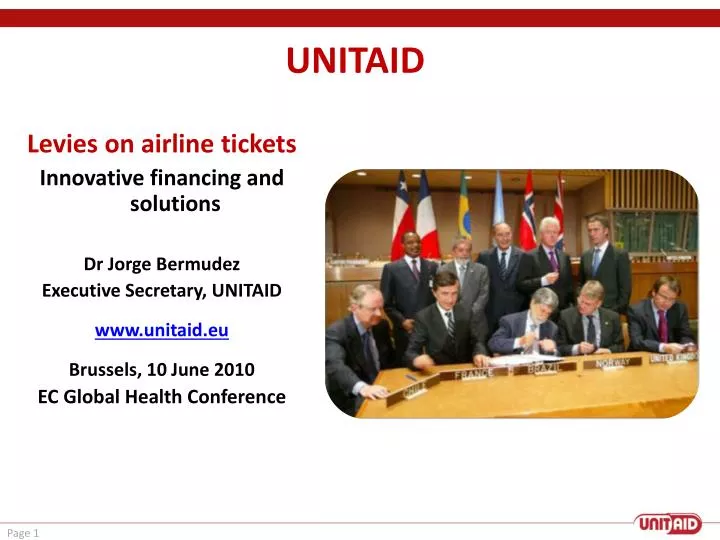 UNITAID

Levies on airline tickets

Innovative financing and solutions

Dr Jorge Bermudez

Executive Secretary, UNITAID

www.unitaid.eu

Brussels, 10 June 2010

EC Global Health Conference

CHILE FRANCE BRAZIL NORWAY UNITED KINGD

Page 1

UNITAID